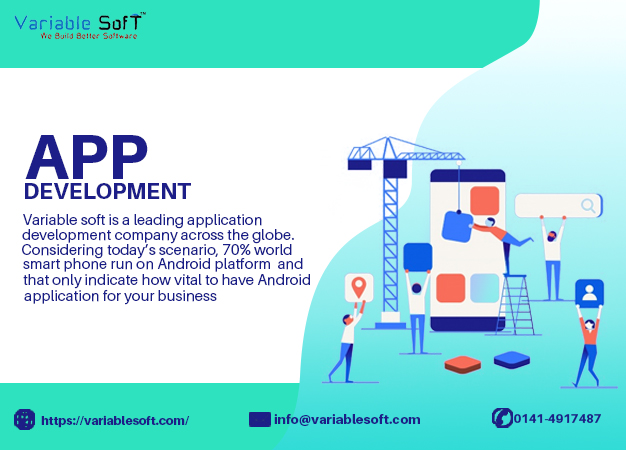 Variable SofT™
We Build Better Software

APP
DEVELOPMENT

Variable soft is a leading application development company across the globe. Considering today's scenario, 70% world smart phone run on Android platform and that only indicate how vital to have Android application for your business

https://variablesoft.com/

info@variablesoft.com

0141-4917487